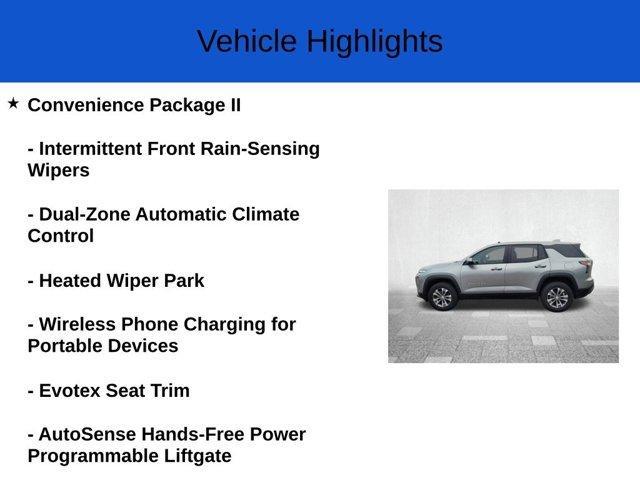 Vehicle Highlights

★ Convenience Package II

- Intermittent Front Rain-Sensing Wipers

- Dual-Zone Automatic Climate Control

- Heated Wiper Park

- Wireless Phone Charging for Portable Devices

- Evotex Seat Trim

- AutoSense Hands-Free Power Programmable Liftgate